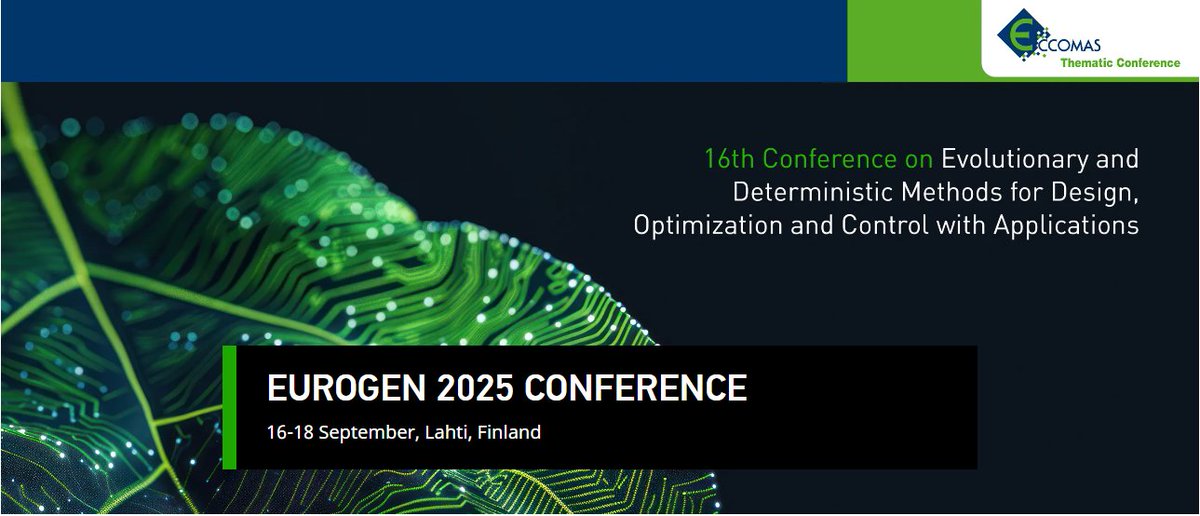 ECCOMAS
Thematic Conference

16th Conference on Evolutionary and Deterministic Methods for Design, Optimization and Control with Applications

EUROGEN 2025 CONFERENCE

16-18 September, Lahti, Finland